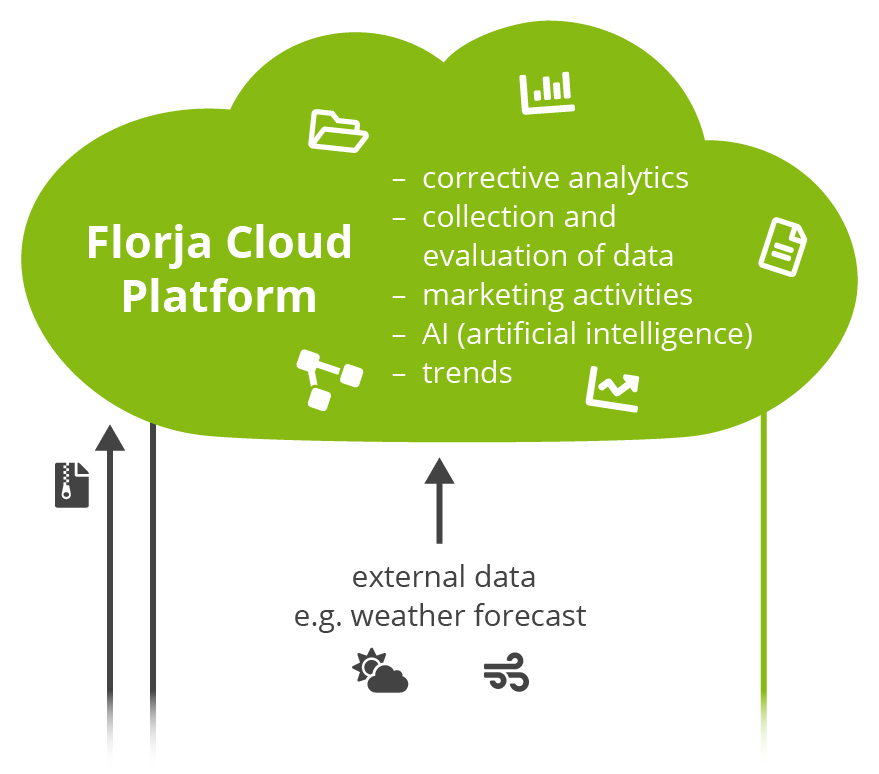 Florja Cloud Platform

– corrective analytics
– collection and evaluation of data
– marketing activities
– AI (artificial intelligence)
– trends

external data
e.g. weather forecast